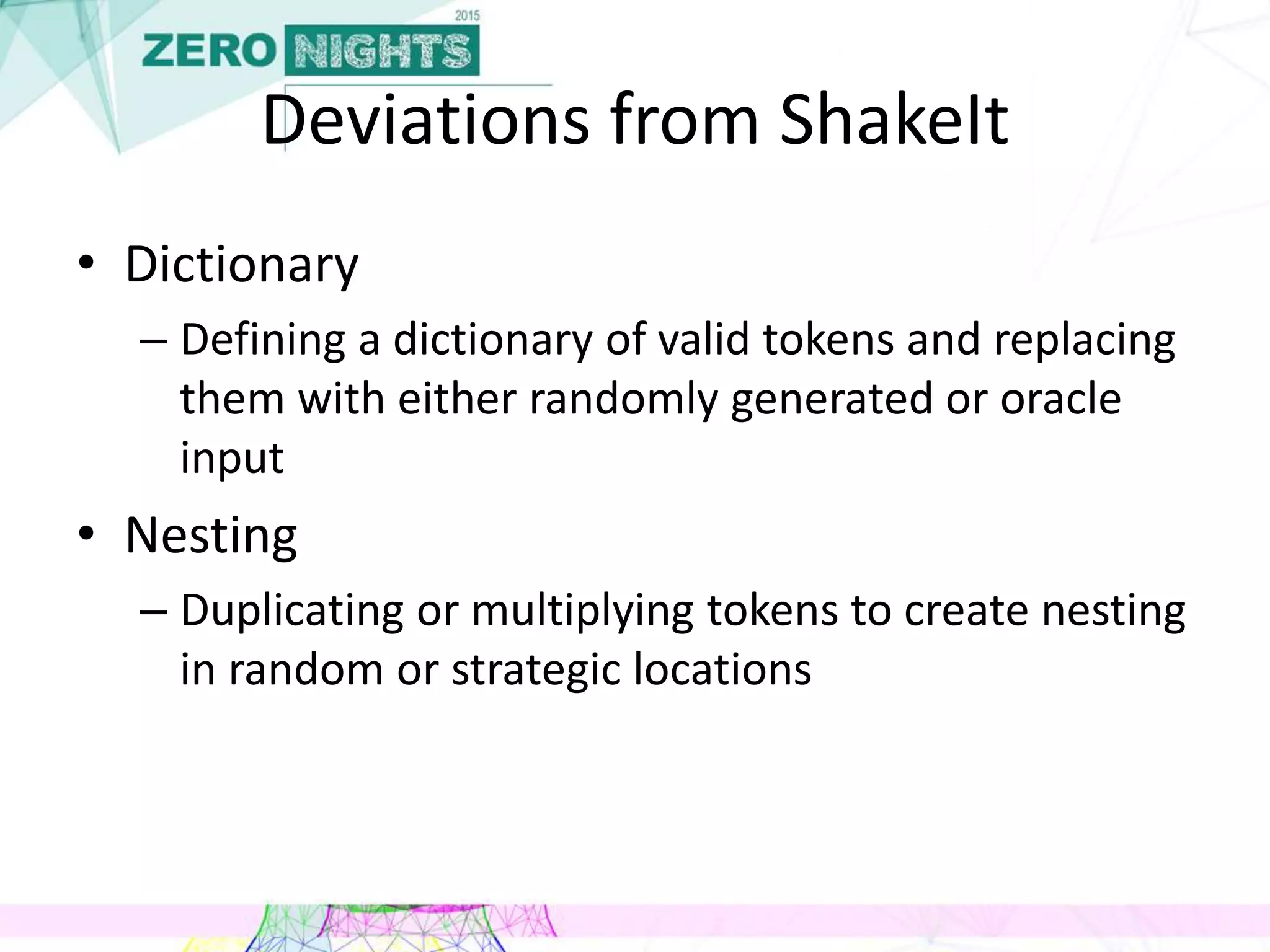 2015
ZERO NIGHTS

Deviations from ShakeIt

• Dictionary
– Defining a dictionary of valid tokens and replacing them with either randomly generated or oracle input

• Nesting
– Duplicating or multiplying tokens to create nesting in random or strategic locations